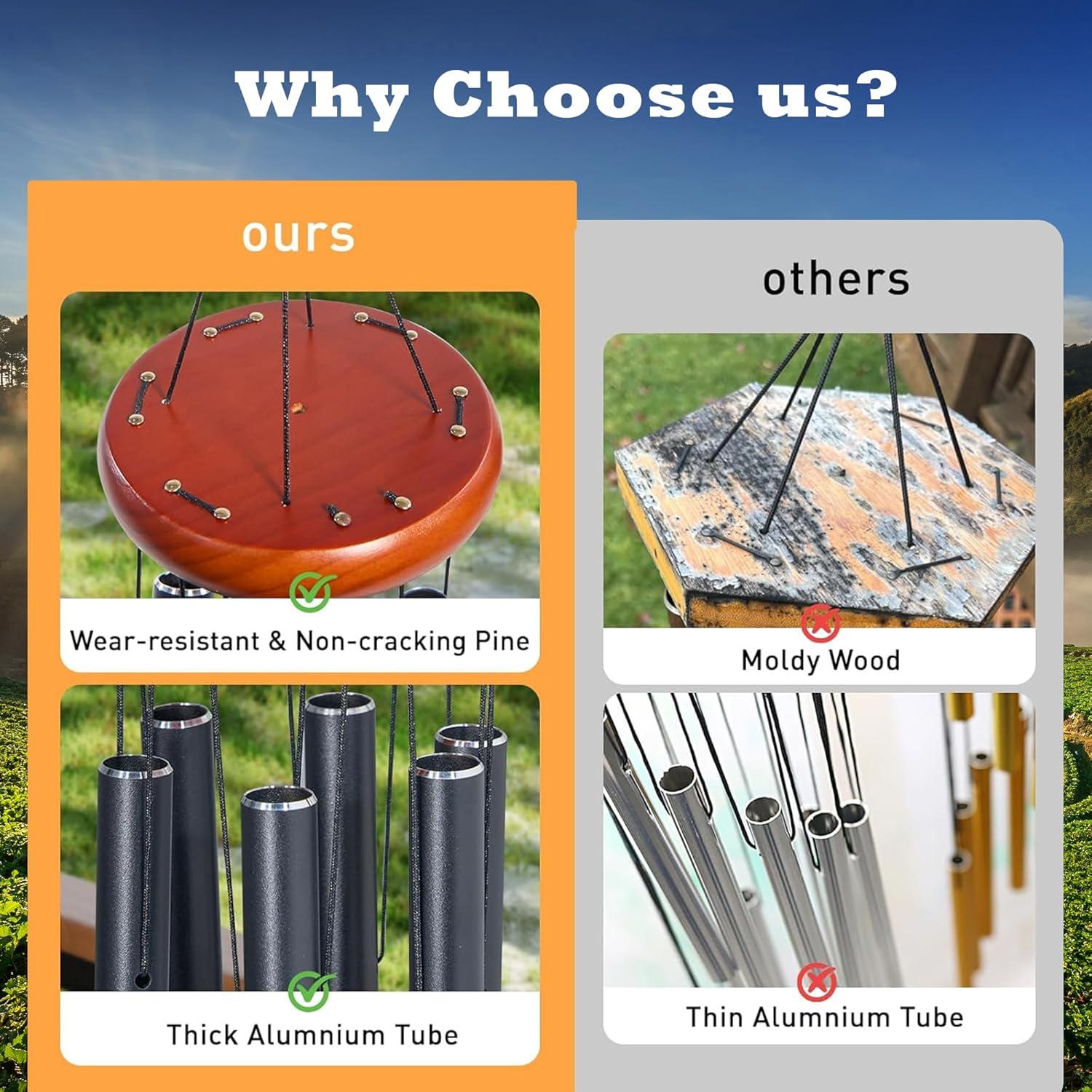 Why Choose us?

ours

Wear-resistant & Non-cracking Pine

Thick Alumnium Tube

others

Moldy Wood

Thin Alumnium Tube